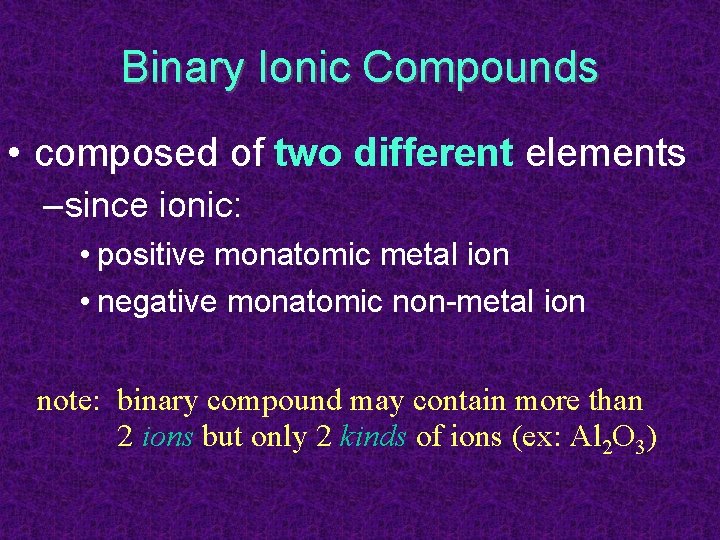 Binary Ionic Compounds

• composed of two different elements

–since ionic:

• positive monatomic metal ion

• negative monatomic non-metal ion

note: binary compound may contain more than 2 ions but only 2 kinds of ions (ex: $Al_2O_3$)